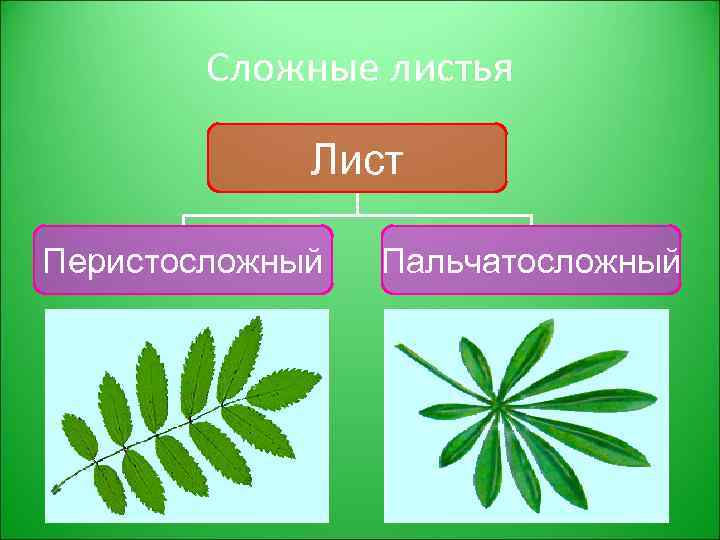 Сложные листья

Лист

Перистосложный

Пальчатосложный